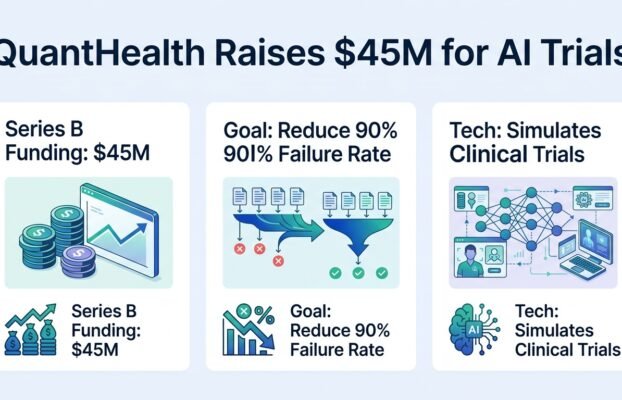 QuantHealth Raises $45M for AI Trials

Series B Funding: $45M

Series B Funding: $45M

Goal: Reduce 90% 90I% Failure Rate

Goal: Reduce 90% Failure Rate

Tech: Simulates Clinical Trials

AI

Tech: Simulates Clinical Trials